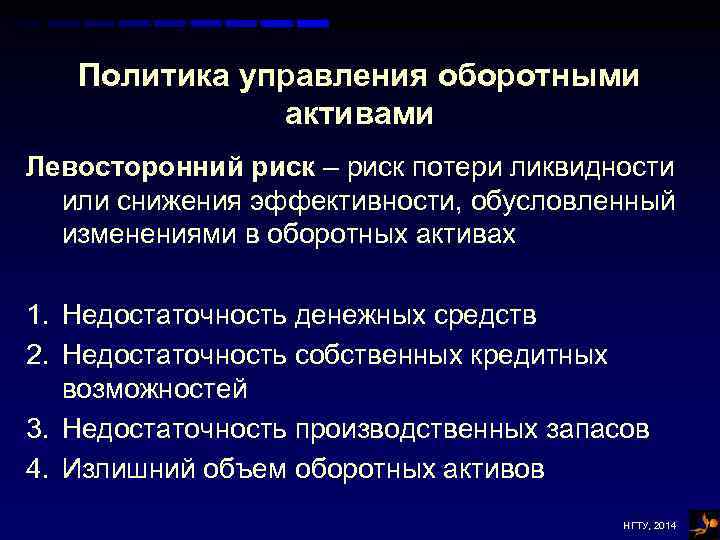 Политика управления оборотными активами

Левосторонний риск – риск потери ликвидности или снижения эффективности, обусловленный изменениями в оборотных активах

1. Недостаточность денежных средств
2. Недостаточность собственных кредитных возможностей
3. Недостаточность производственных запасов
4. Излишний объем оборотных активов

НГТУ, 2014